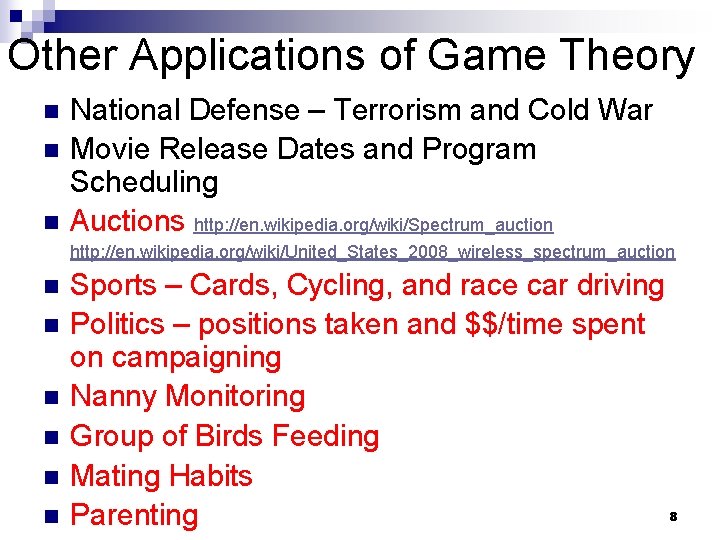 Other Applications of Game Theory

- National Defense – Terrorism and Cold War
- Movie Release Dates and Program Scheduling
- Auctions http://en.wikipedia.org/wiki/Spectrum_auction http://en.wikipedia.org/wiki/United_States_2008_wireless_spectrum_auction
- Sports – Cards, Cycling, and race car driving
- Politics – positions taken and \$\$/time spent on campaigning
- Nanny Monitoring
- Group of Birds Feeding
- Mating Habits
- Parenting

8